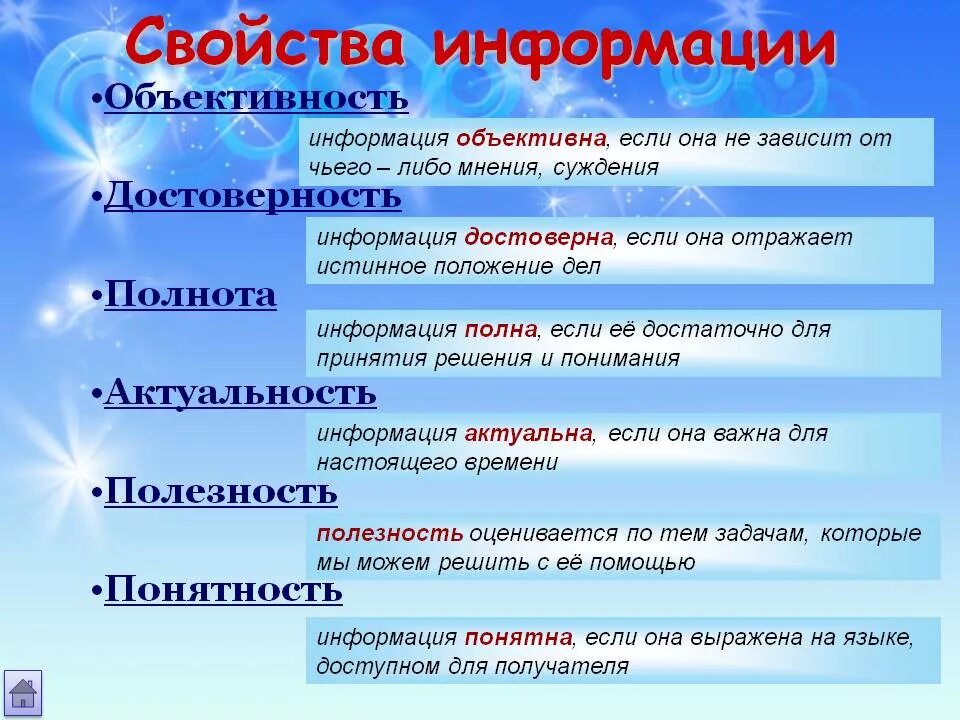 Свойства информации

•Объективность

информация объективна, если она не зависит от чьего – либо мнения, суждения

•Достоверность

информация достоверна, если она отражает истинное положение дел

•Полнота

информация полна, если её достаточно для принятия решения и понимания

•Актуальность

информация актуальна, если она важна для настоящего времени

•Полезность

полезность оценивается по тем задачам, которые мы можем решить с её помощью

•Понятность

информация понятна, если она выражена на языке, доступном для получателя